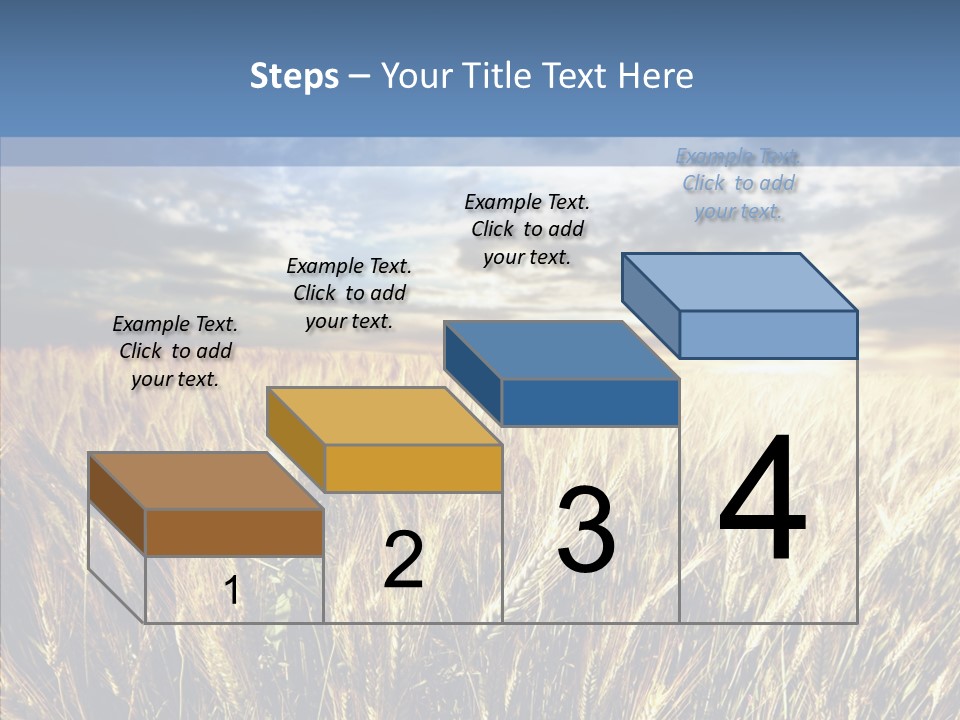 Steps – Your Title Text Here

Example Text. Click to add your text.

Example Text. Click to add your text.

Example Text. Click to add your text.

Example Text. Click to add your text.

1

2

3

4